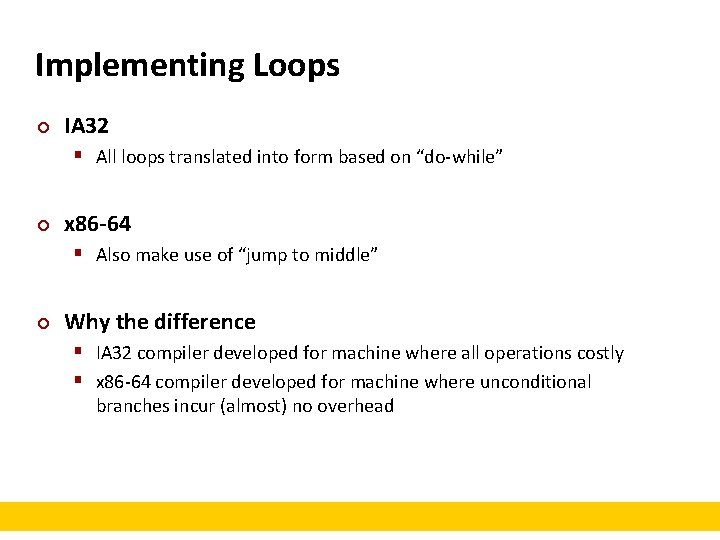 Implementing Loops

IA32

All loops translated into form based on “do-while”

x86-64

Also make use of “jump to middle”

Why the difference

IA32 compiler developed for machine where all operations costly

x86-64 compiler developed for machine where unconditional branches incur (almost) no overhead